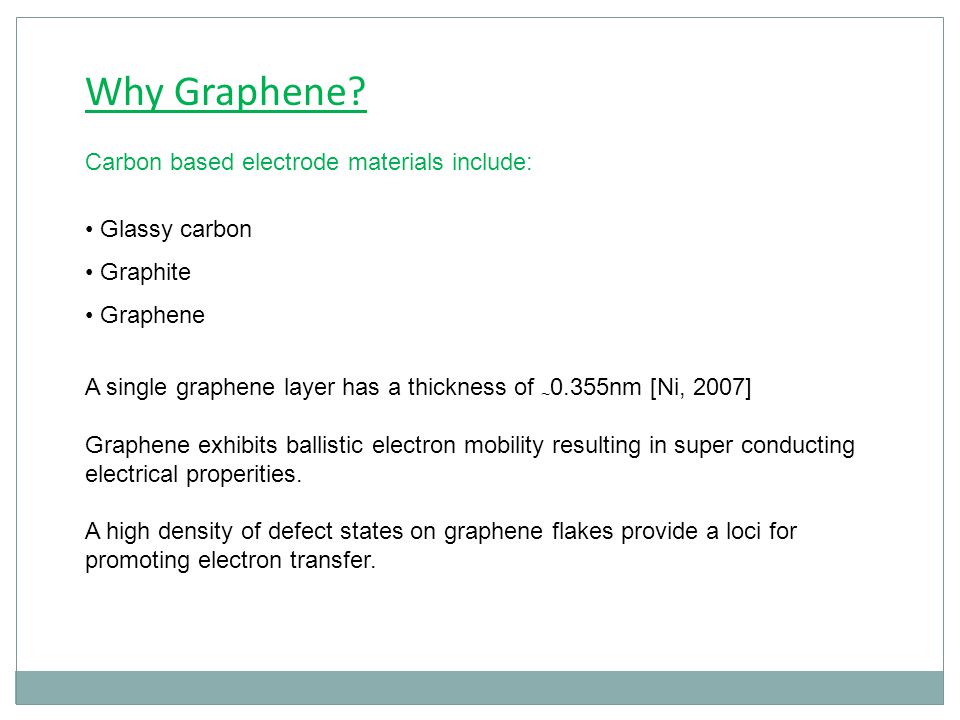 Why Graphene?

Carbon based electrode materials include:

• Glassy carbon
• Graphite
• Graphene

A single graphene layer has a thickness of ~0.355nm [Ni, 2007]

Graphene exhibits ballistic electron mobility resulting in super conducting electrical properities.

A high density of defect states on graphene flakes provide a loci for promoting electron transfer.